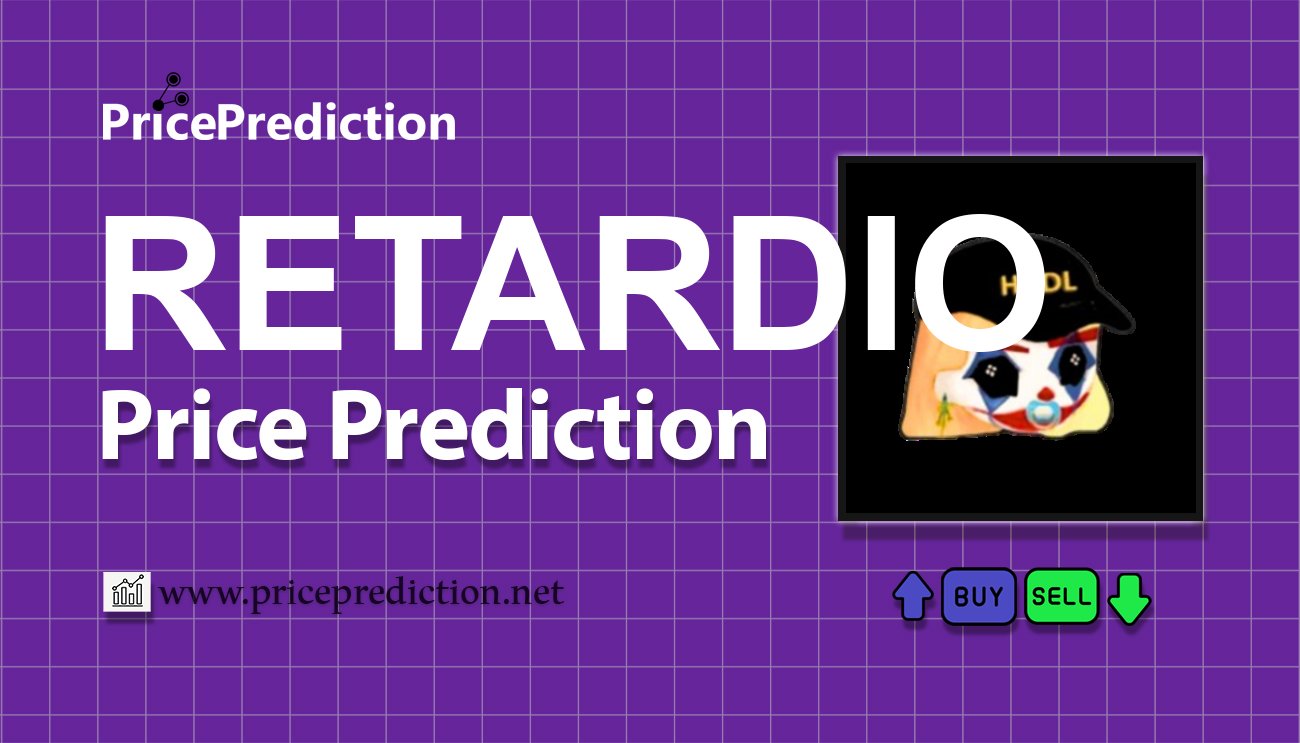 PricePrediction

RETARDIO

Price Prediction

HODL

www.priceprediction.net

BUY SELL